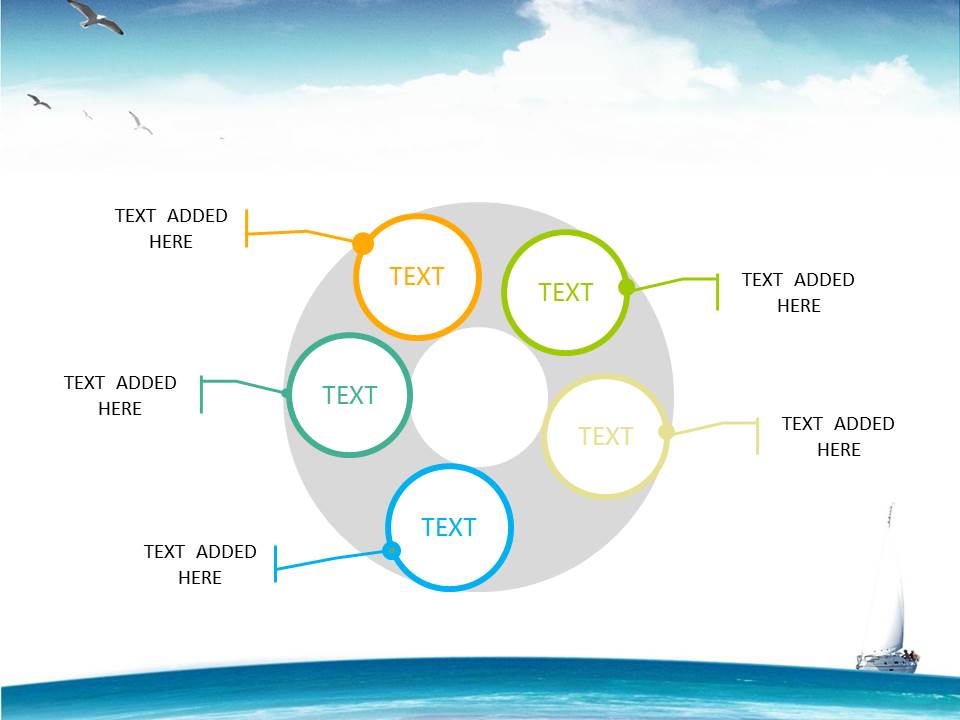 TEXT ADDED HERE

TEXT

TEXT

TEXT ADDED HERE

TEXT ADDED HERE

TEXT

TEXT

TEXT ADDED HERE

TEXT

TEXT ADDED HERE